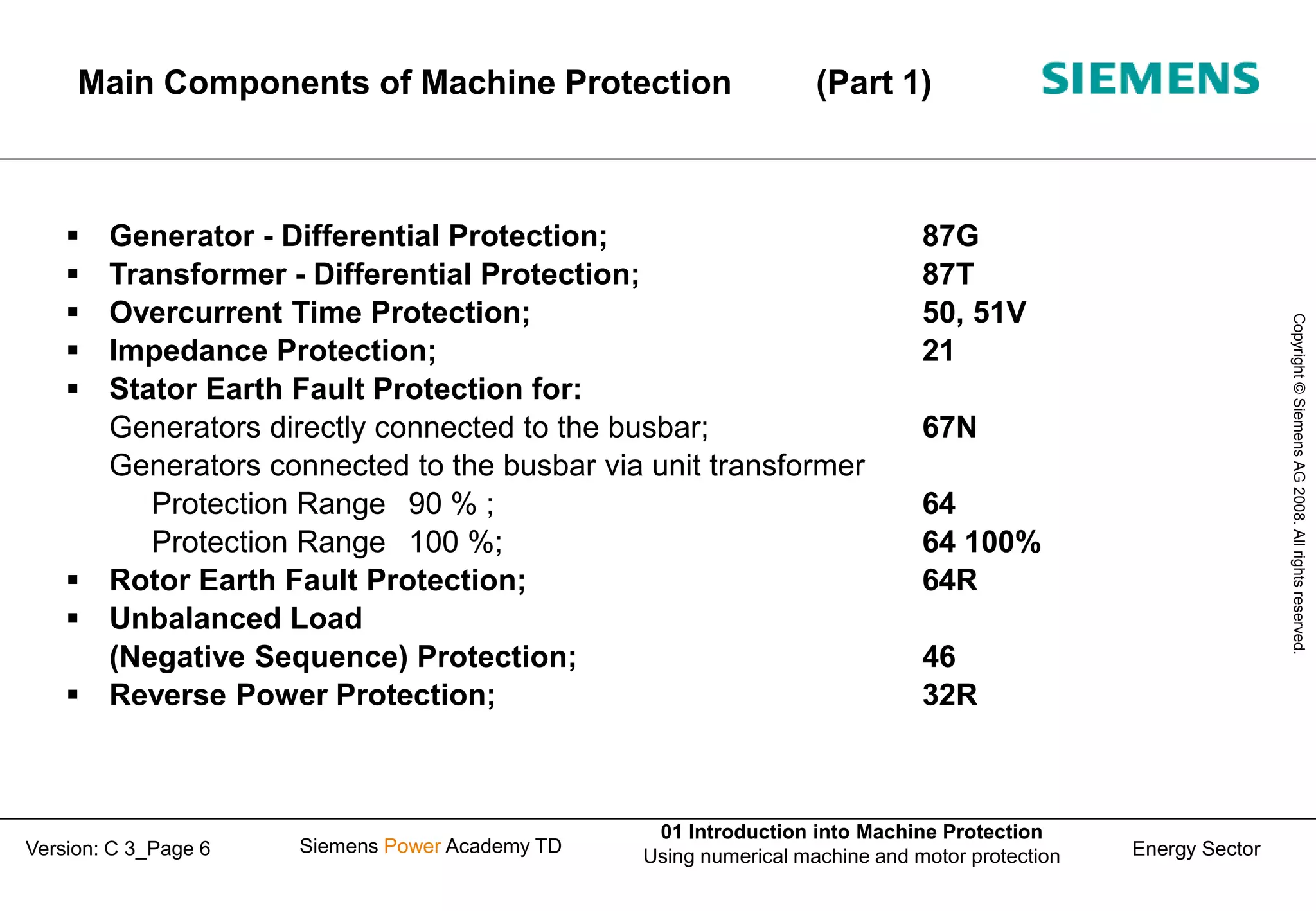 Main Components of Machine Protection (Part 1)

SIEMENS

▪ Generator - Differential Protection; 87G
▪ Transformer - Differential Protection; 87T
▪ Overcurrent Time Protection; 50, 51V
▪ Impedance Protection; 21
▪ Stator Earth Fault Protection for:
Generators directly connected to the busbar; 67N
Generators connected to the busbar via unit transformer
Protection Range 90 % ; 64
Protection Range 100 %; 64 100%
▪ Rotor Earth Fault Protection; 64R
▪ Unbalanced Load
(Negative Sequence) Protection; 46
▪ Reverse Power Protection; 32R

Copyright © Siemens AG 2008. All rights reserved.

Version: C 3_Page 6

Siemens Power Academy TD

01 Introduction into Machine Protection
Using numerical machine and motor protection

Energy Sector